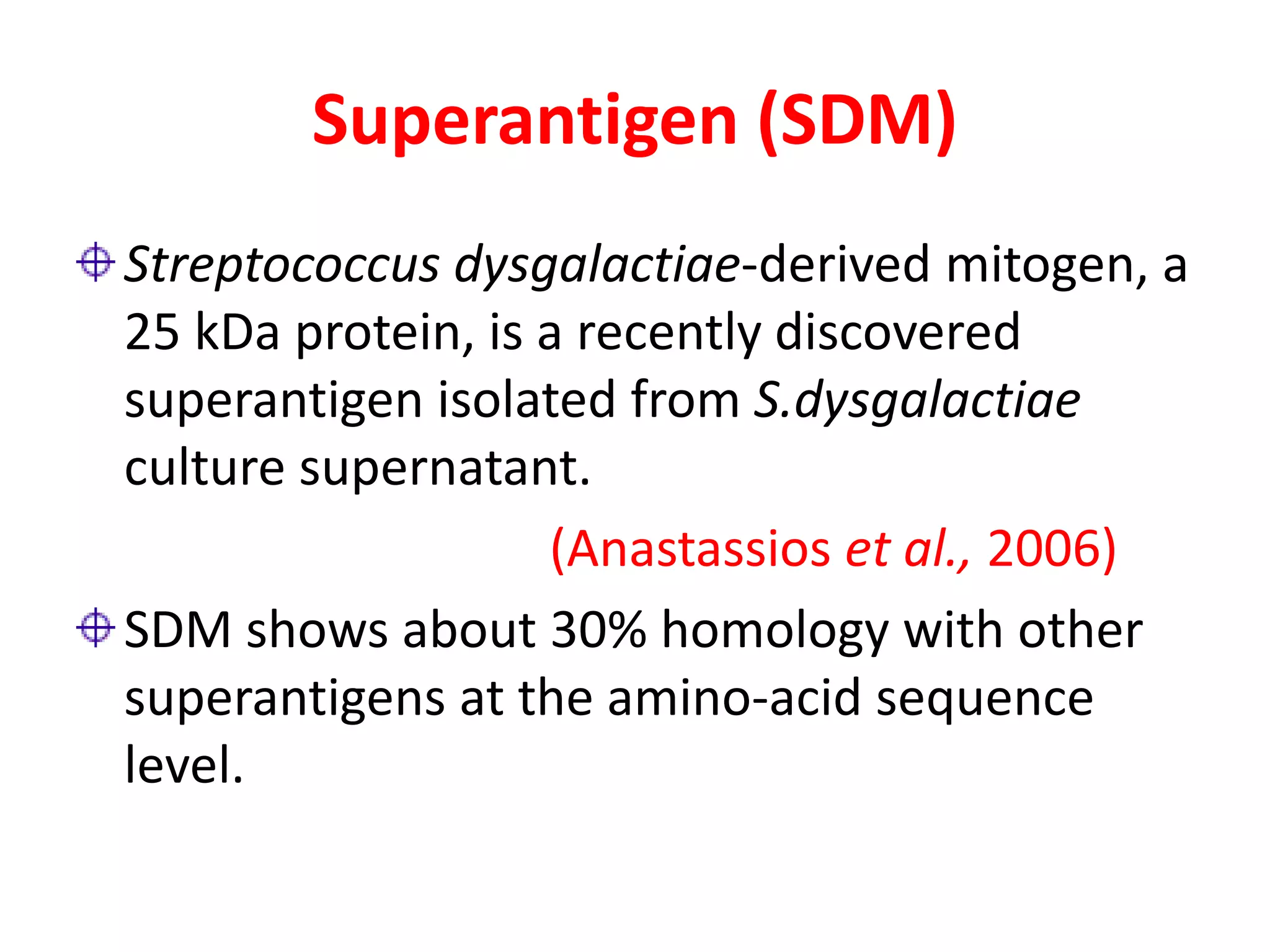 Superantigen (SDM)

Streptococcus dysgalactiae-derived mitogen, a 25 kDa protein, is a recently discovered superantigen isolated from S.dysgalactiae culture supernatant.

(Anastassios et al., 2006)

SDM shows about 30% homology with other superantigens at the amino-acid sequence level.